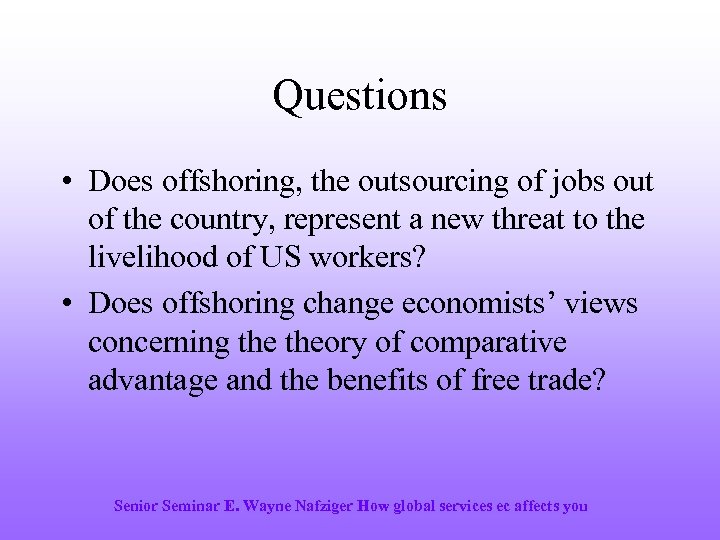 Questions

• Does offshoring, the outsourcing of jobs out of the country, represent a new threat to the livelihood of US workers?

• Does offshoring change economists’ views concerning the theory of comparative advantage and the benefits of free trade?

Senior Seminar E. Wayne Nafziger How global services ec affects you